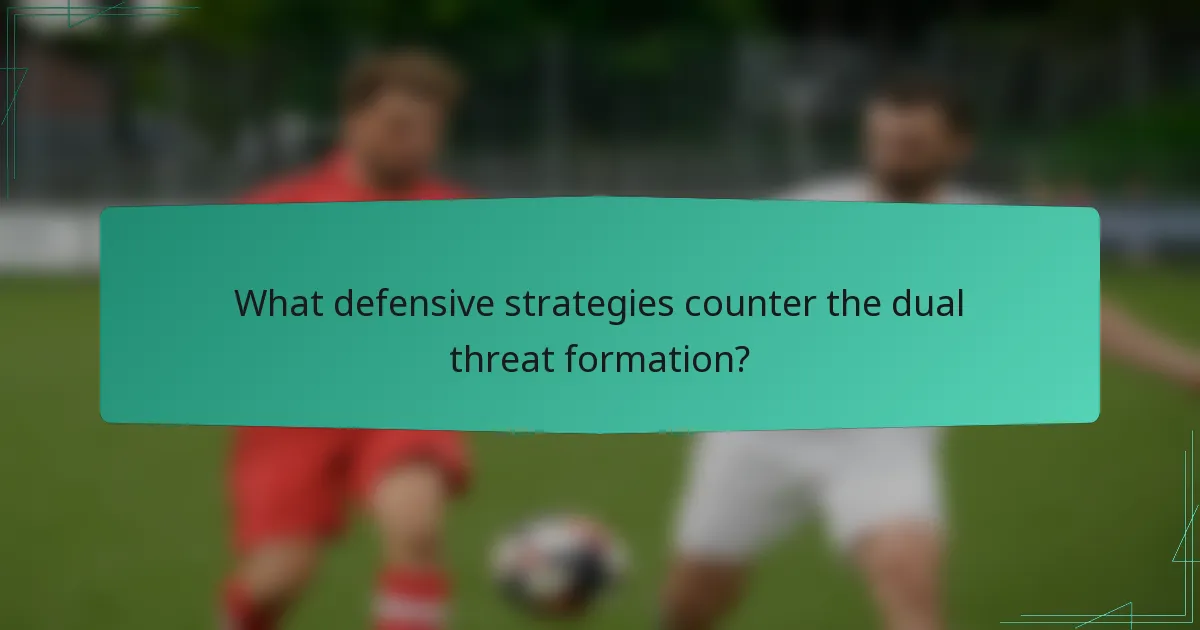 What defensive strategies counter the dual threat formation?